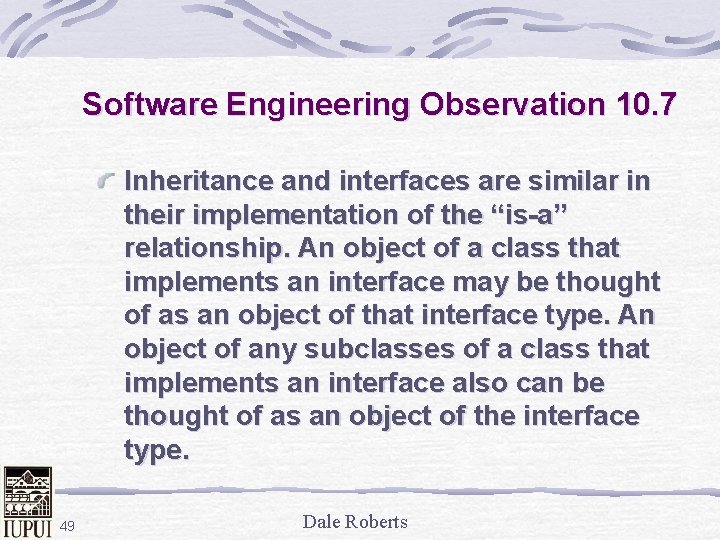 Software Engineering Observation 10.7

Inheritance and interfaces are similar in their implementation of the “is-a” relationship. An object of a class that implements an interface may be thought of as an object of that interface type. An object of any subclasses of a class that implements an interface also can be thought of as an object of the interface type.

IUPUI 49

Dale Roberts